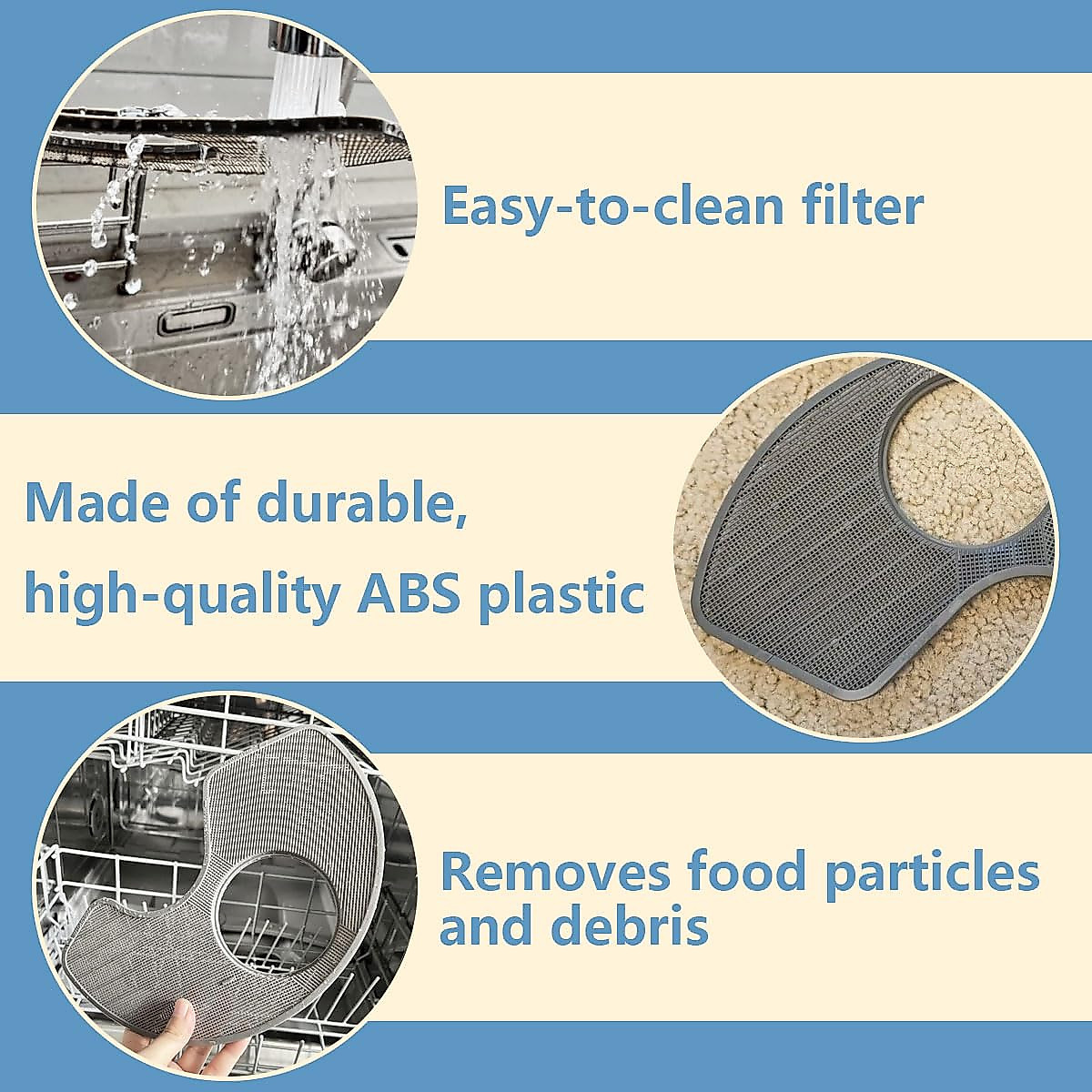 Easy-to-clean filter

Made of durable, high-quality ABS plastic

Removes food particles and debris